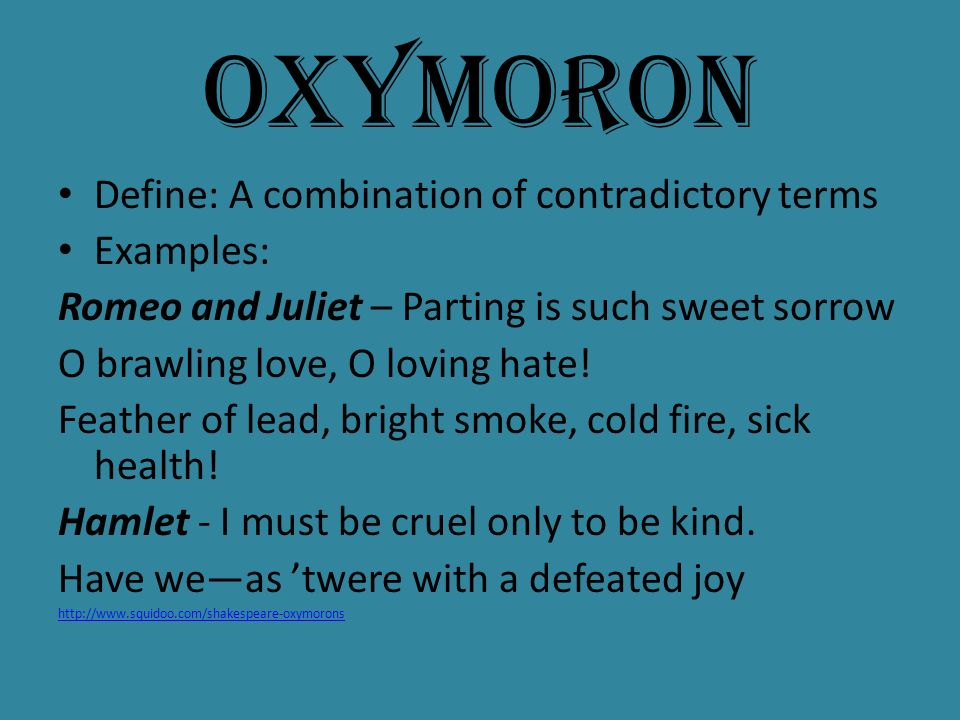 OXYMORON

• Define: A combination of contradictory terms
• Examples:

Romeo and Juliet – Parting is such sweet sorrow

O brawling love, O loving hate!

Feather of lead, bright smoke, cold fire, sick health!

Hamlet - I must be cruel only to be kind.

Have we—as ’twere with a defeated joy

http://www.squidoo.com/shakespeare-oxymorons